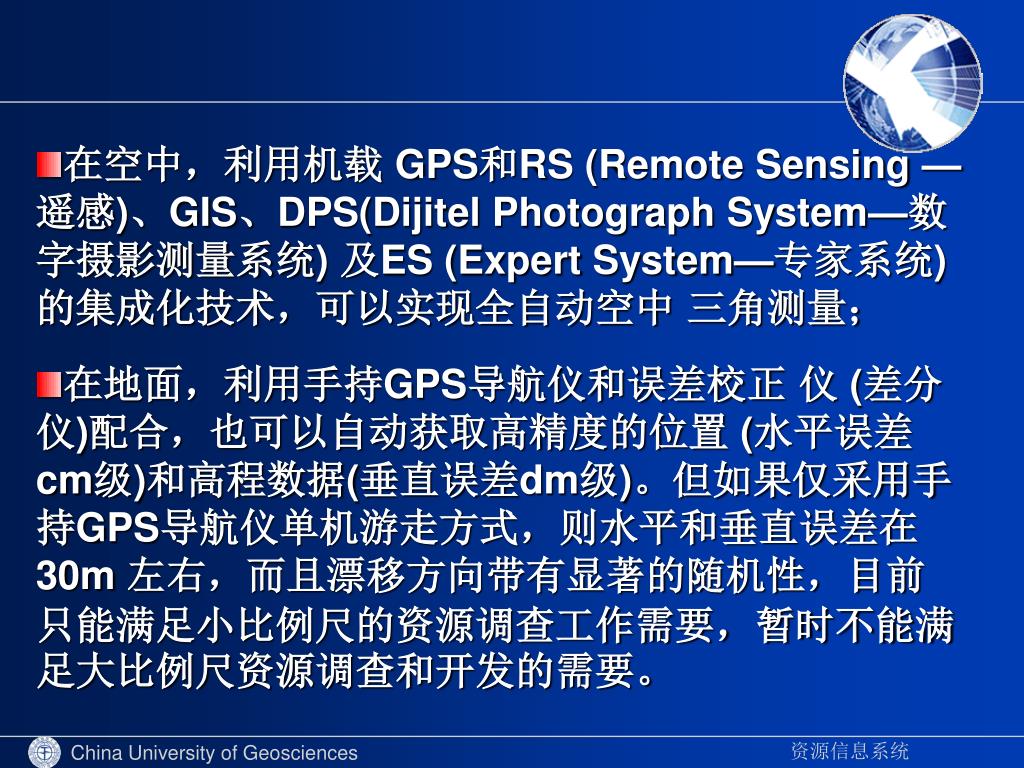 在空中，利用机载 GPS和RS (Remote Sensing —遥感)、GIS、DPS(Dijitel Photograph System—数字摄影测量系统) 及ES (Expert System—专家系统) 的集成化技术，可以实现全自动空中 三角测量;

在地面，利用手持GPS导航仪和误差校正 仪 (差分仪)配合，也可以自动获取高精度的位置 (水平误差cm级)和高程数据(垂直误差dm级)。但如果仅采用手持GPS导航仪单机游走方式，则水平和垂直误差在30m 左右，而且漂移方向带有显著的随机性，目前只能满足小比例尺的资源调查工作需要，暂时不能满足大比例尺资源调查和开发的需要。

China University of Geosciences

资源信息系统